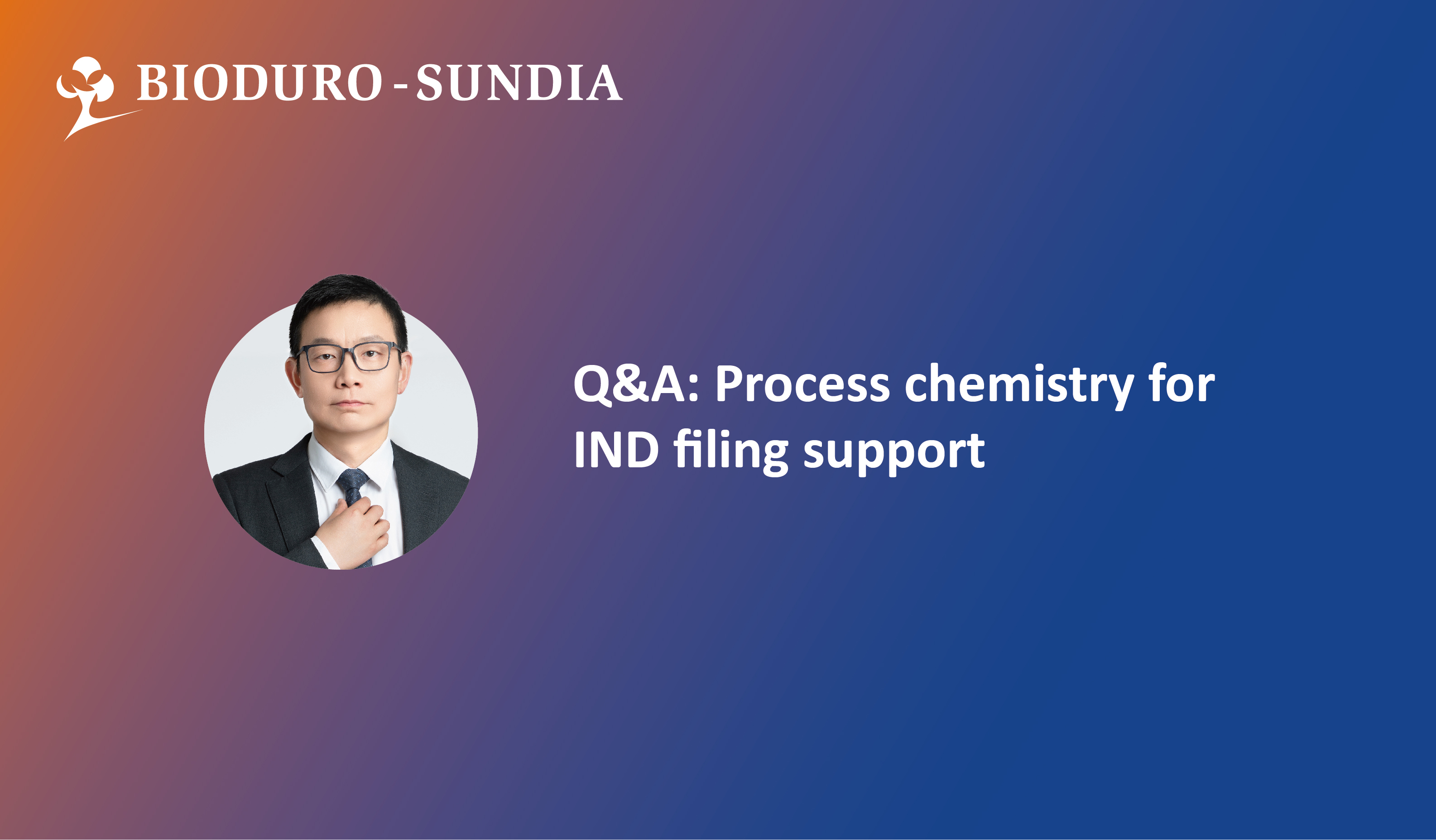 BIODURO-SUNDIA

Q&A: Process chemistry for IND filing support